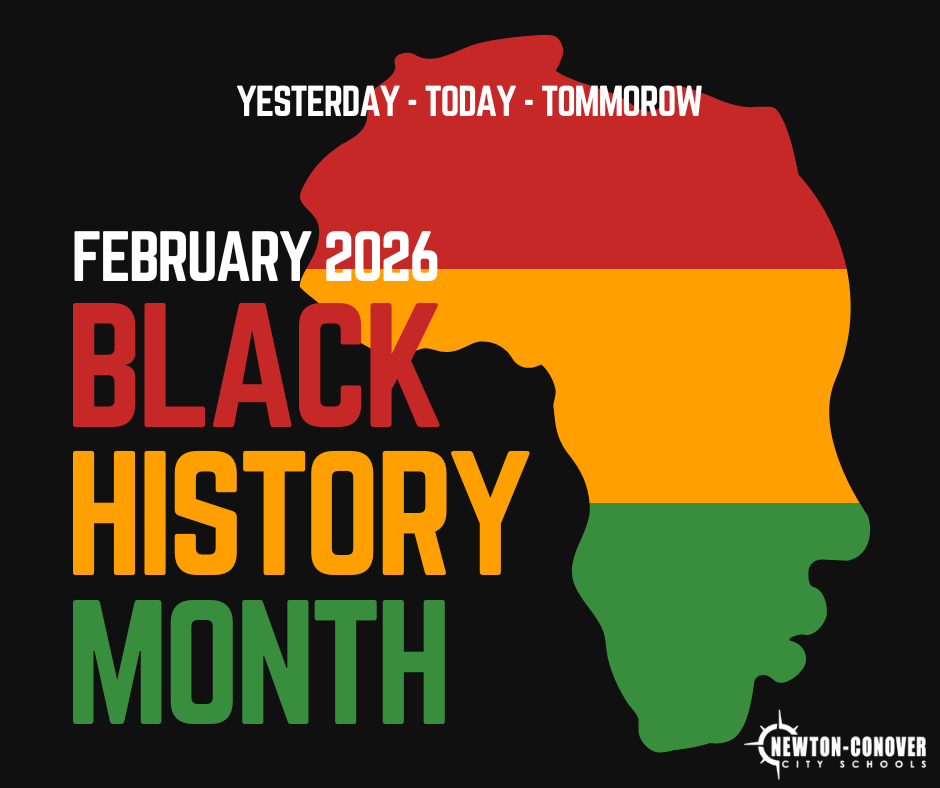 YESTERDAY - TODAY - TOMMOROW

FEBRUARY 2026
BLACK
HISTORY
MONTH

NEWTON-CONOVER
CITY SCHOOLS